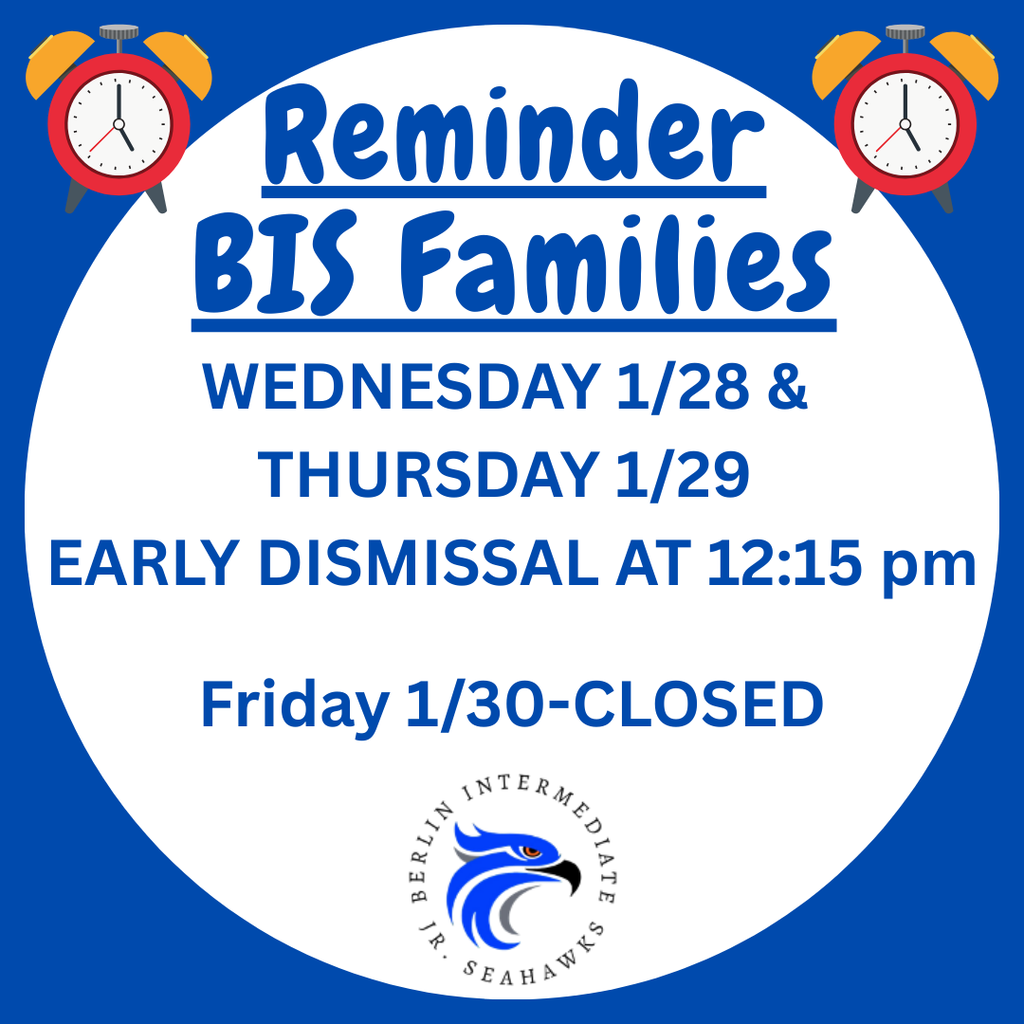 Reminder
BIS Families

WEDNESDAY 1/28 &
THURSDAY 1/29
EARLY DISMISSAL AT 12:15 pm

Friday 1/30-CLOSED

BERLIN INTERMEDIATE
JR. SEAHAWKS